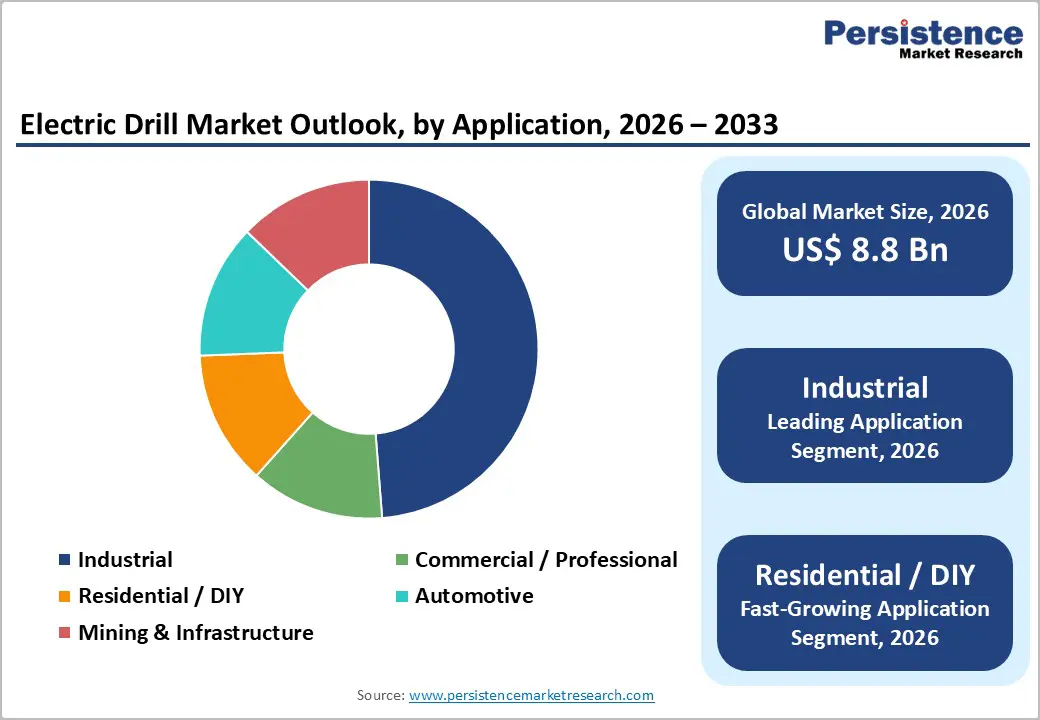 Persistence
Market Research

Electric Drill Market Outlook, by Application, 2026 – 2033

Industrial
Commercial / Professional
Residential / DIY
Automotive
Mining & Infrastructure

Global Market Size, 2026
US$ 8.8 Bn

Industrial
Leading Application Segment, 2026

Residential / DIY
Fast-Growing Application Segment, 2026

Source: www.persistencemarketresearch.com